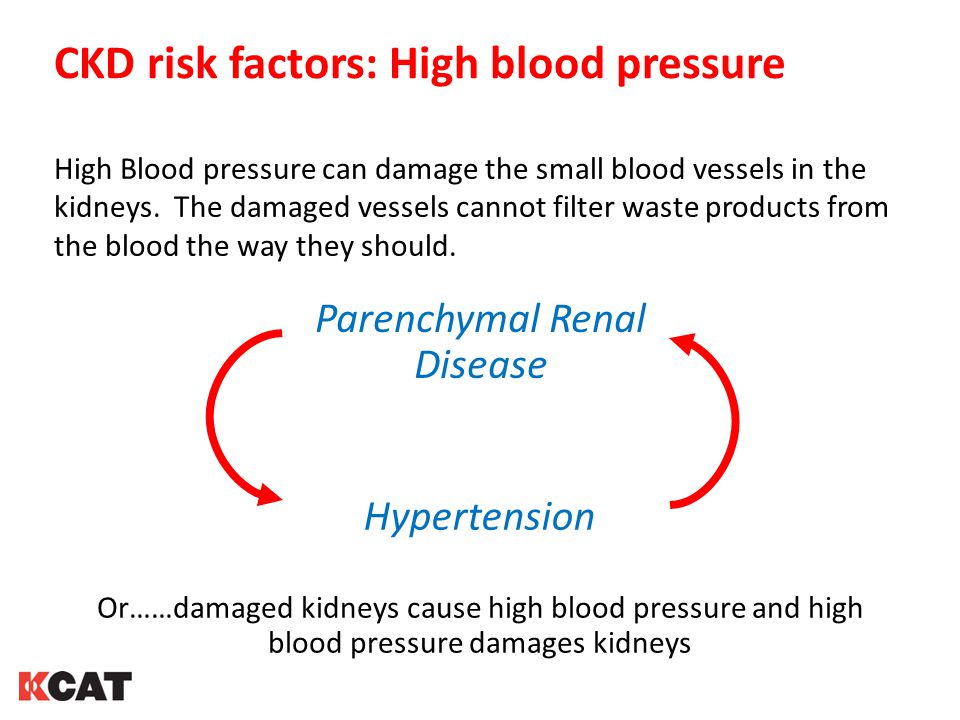 CKD risk factors: High blood pressure

High Blood pressure can damage the small blood vessels in the kidneys. The damaged vessels cannot filter waste products from the blood the way they should.

Parenchymal Renal Disease

Hypertension

Or……damaged kidneys cause high blood pressure and high blood pressure damages kidneys

KCAT